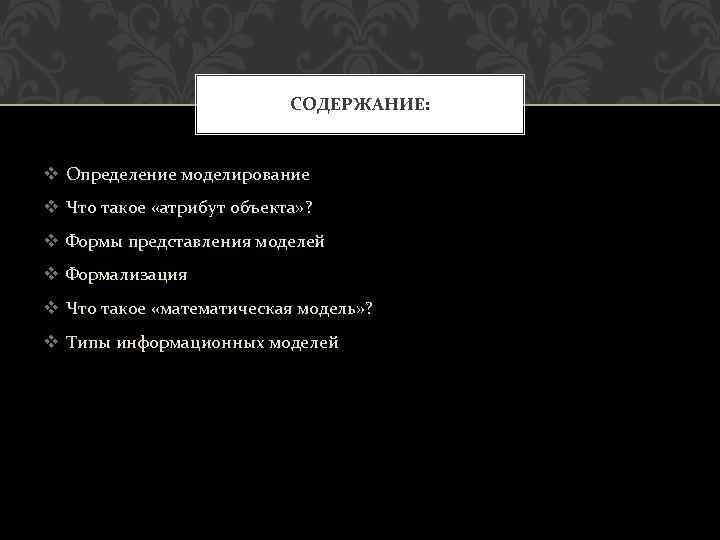 СОДЕРЖАНИЕ:

❖ Определение моделирование
❖ Что такое «атрибут объекта»?
❖ Формы представления моделей
❖ Формализация
❖ Что такое «математическая модель»?
❖ Типы информационных моделей